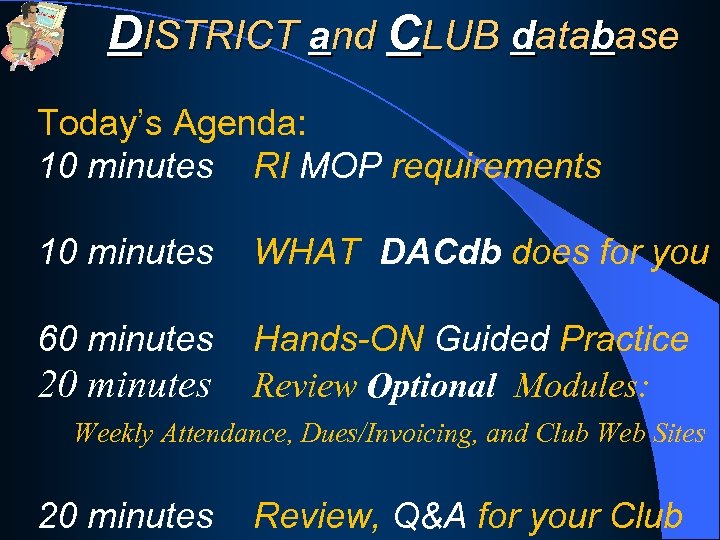 DISTRICT and CLUB database

Today's Agenda:
10 minutes RI MOP requirements

10 minutes WHAT DACdb does for you

60 minutes Hands-ON Guided Practice
20 minutes Review Optional Modules:
Weekly Attendance, Dues/Invoicing, and Club Web Sites

20 minutes Review, Q&A for your Club